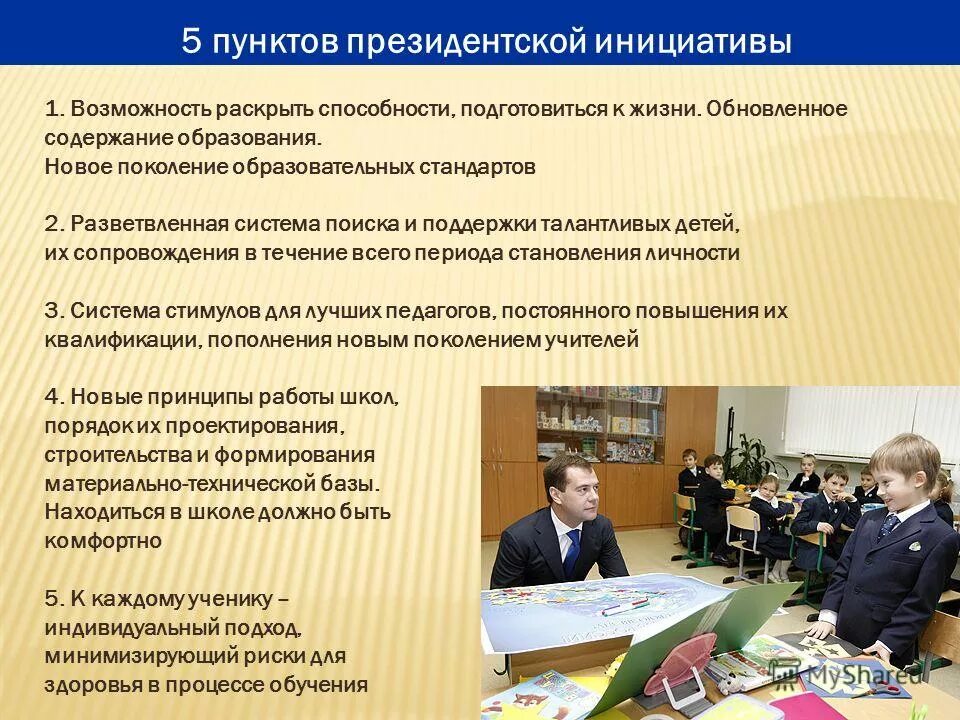 5 пунктов президентской инициативы

1. Возможность раскрыть способности, подготовиться к жизни. Обновленное содержание образования.
Новое поколение образовательных стандартов

2. Разветвленная система поиска и поддержки талантливых детей, их сопровождения в течение всего периода становления личности

3. Система стимулов для лучших педагогов, постоянного повышения их квалификации, пополнения новым поколением учителей

4. Новые принципы работы школ, порядок их проектирования, строительства и формирования материально-технической базы. Находиться в школе должно быть комфортно

5. К каждому ученику – индивидуальный подход, минимизирующий риски для здоровья в процессе обучения

MyShared